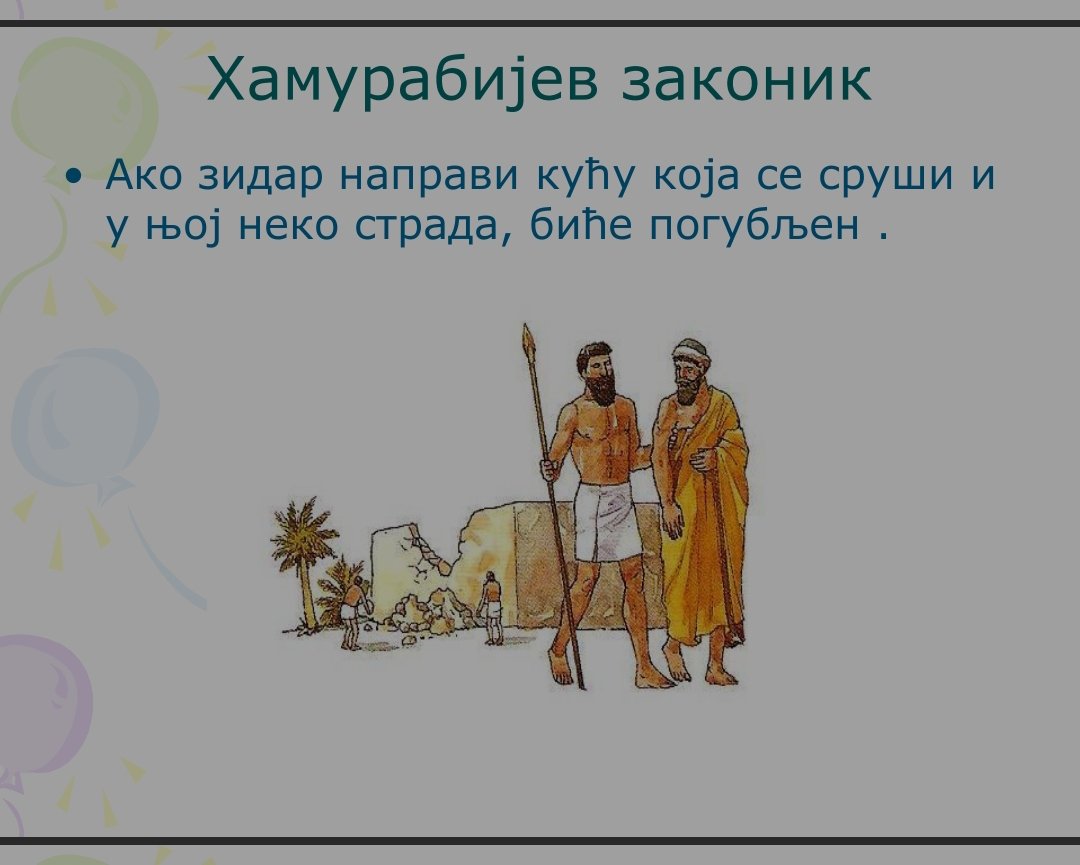 Хамурабијев законик

• Ако зидар направи кућу која се сруши и у њој неко страда, биће погубљен .